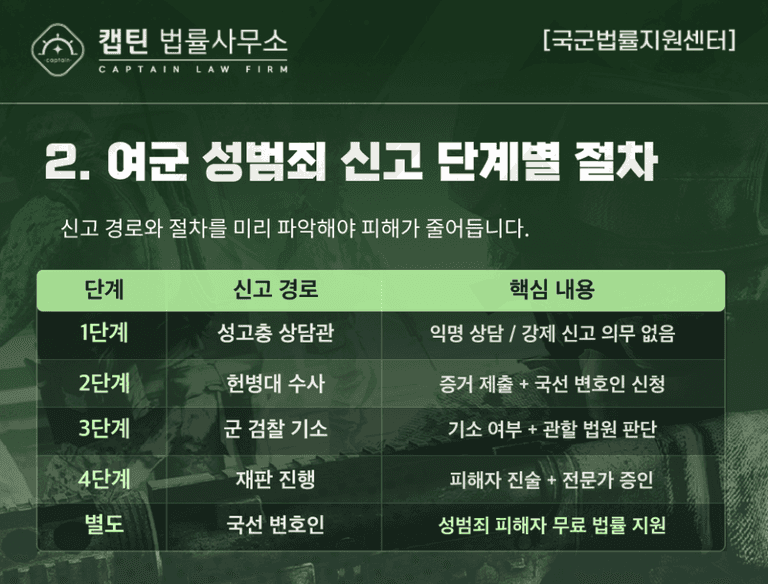 캡틴 법률사무소
CAPTAIN LAW FIRM

[국군법률지원센터]

2. 여군 성범죄 신고 단계별 절차

신고 경로와 절차를 미리 파악해야 피해가 줄어듭니다.

| 단계 | 신고 경로 | 핵심 내용 |
|---|---|---|
| 1단계 | 성고충 상담관 | 익명 상담 / 강제 신고 의무 없음 |
| 2단계 | 헌병대 수사 | 증거 제출 + 국선 변호인 신청 |
| 3단계 | 군 검찰 기소 | 기소 여부 + 관할 법원 판단 |
| 4단계 | 재판 진행 | 피해자 진술 + 전문가 증인 |
| 별도 | 국선 변호인 | 성범죄 피해자 무료 법률 지원 |